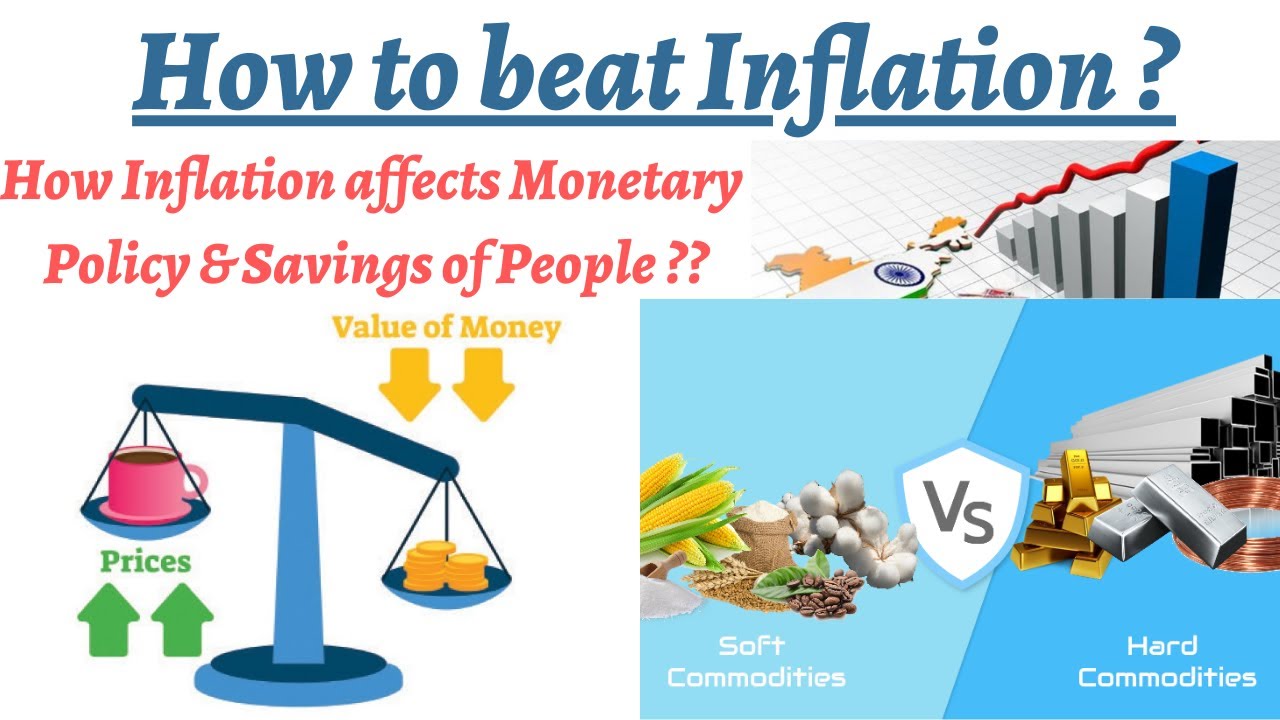 How to beat Inflation ?

How Inflation affects Monetary Policy & Savings of People ??

Value of Money

Prices

Vs

Soft Commodities

Hard Commodities